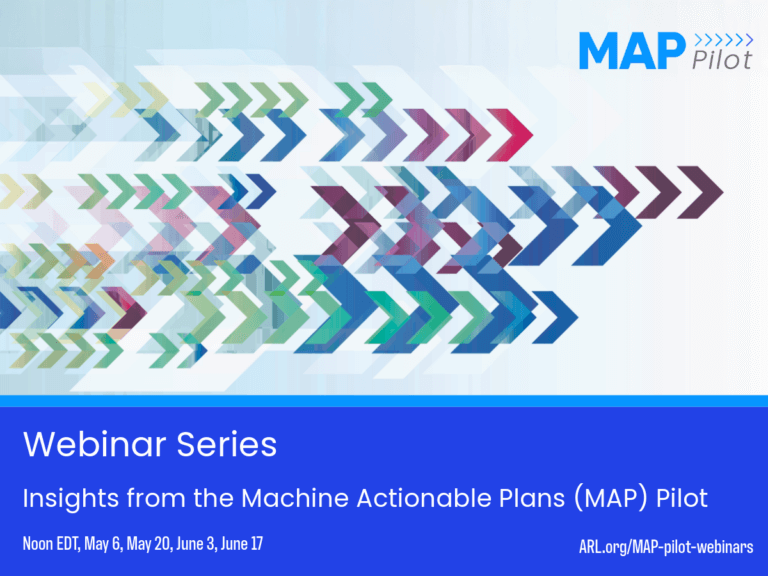 MAP Pilot

Webinar Series

Insights from the Machine Actionable Plans (MAP) Pilot

Noon EDT, May 6, May 20, June 3, June 17

ARL.org/MAP-pilot-webinars